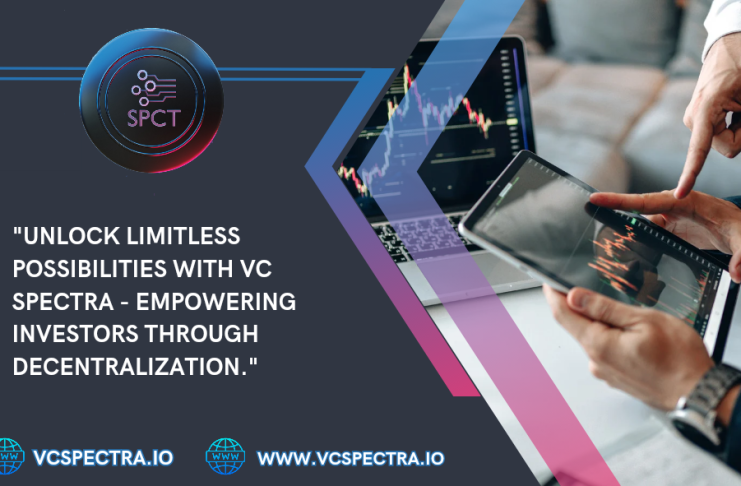 SPCT

"UNLOCK LIMITLESS POSSIBILITIES WITH VC SPECTRA - EMPOWERING INVESTORS THROUGH DECENTRALIZATION."

WWW VCSPECTRA.IO

WWW WWW.VCSPECTRA.IO